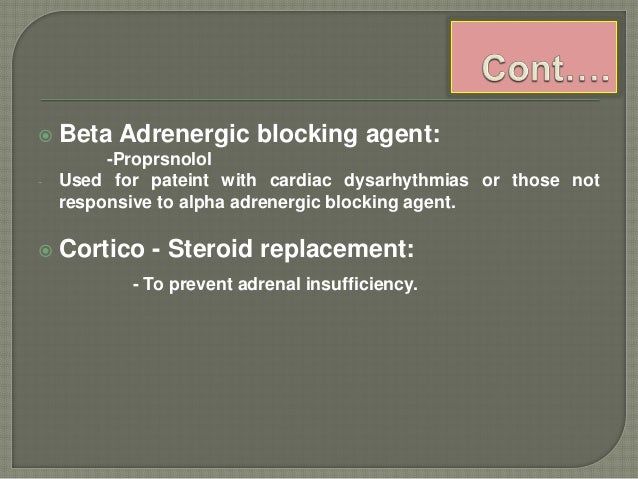 Cont….

Beta Adrenergic blocking agent:

-Proprsnolol

- Used for pateint with cardiac dysarhythmias or those not responsive to alpha adrenergic blocking agent.

Cortico - Steroid replacement:

- To prevent adrenal insufficiency.